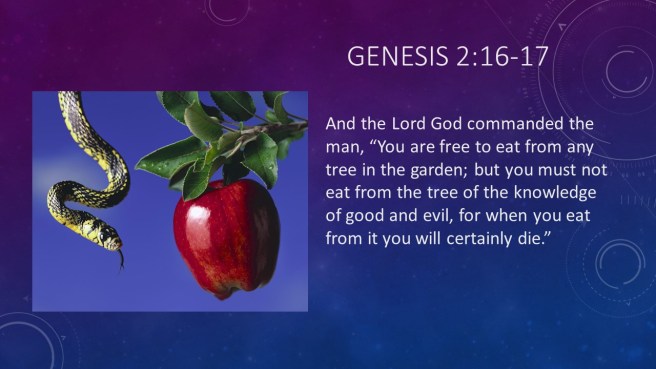 GENESIS 2:16-17

And the Lord God commanded the man, “You are free to eat from any tree in the garden; but you must not eat from the tree of the knowledge of good and evil, for when you eat from it you will certainly die.”